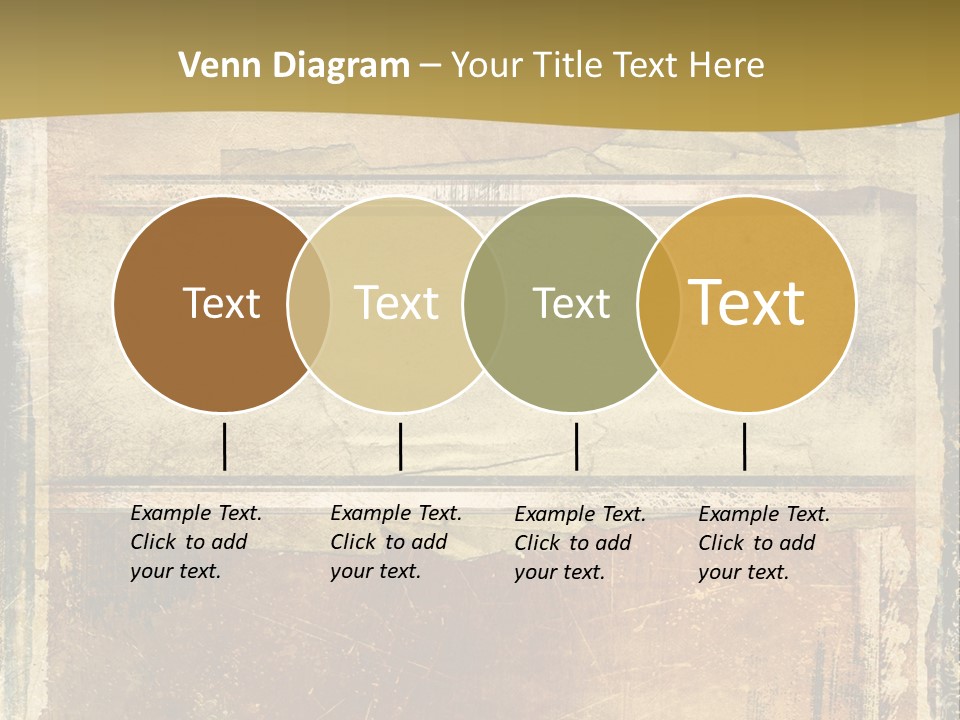 Venn Diagram – Your Title Text Here

Text

Text

Text

Text

Example Text. Click to add your text.

Example Text. Click to add your text.

Example Text. Click to add your text.

Example Text. Click to add your text.